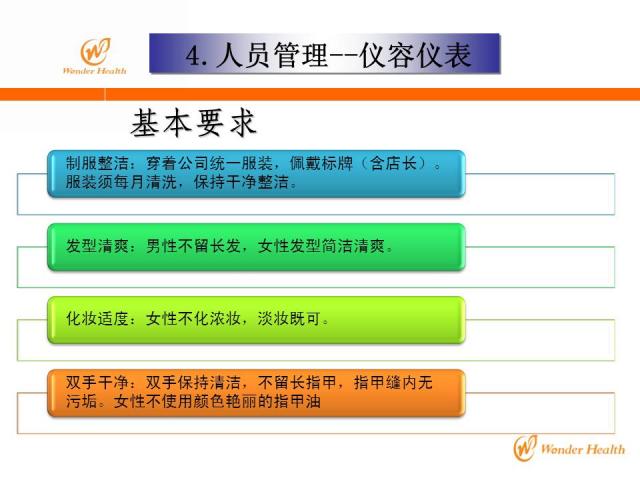 Wonder Health

4. 人员管理--仪容仪表

基本要求

制服整洁：穿着公司统一服装，佩戴标牌（含店长）。服装须每月清洗，保持干净整洁。

发型清爽：男性不留长发，女性发型简洁清爽。

化妆适度：女性不化浓妆，淡妆既可。

双手干净：双手保持清洁，不留长指甲，指甲缝内无污垢。女性不使用颜色艳丽的指甲油

Wonder Health